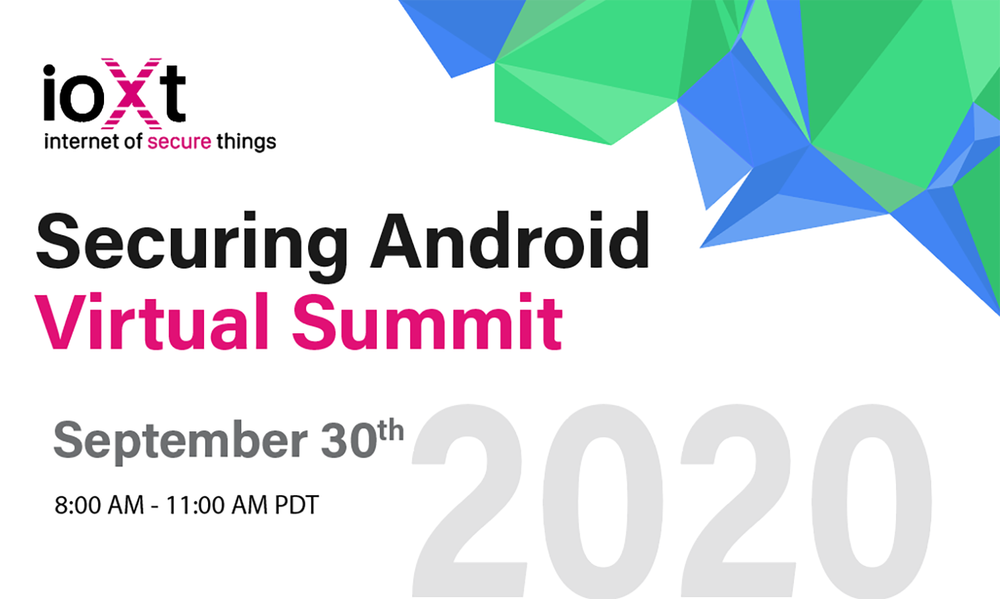 ioXt
internet of secure things

Securing Android
Virtual Summit

September 30th

8:00 AM - 11:00 AM PDT

2020